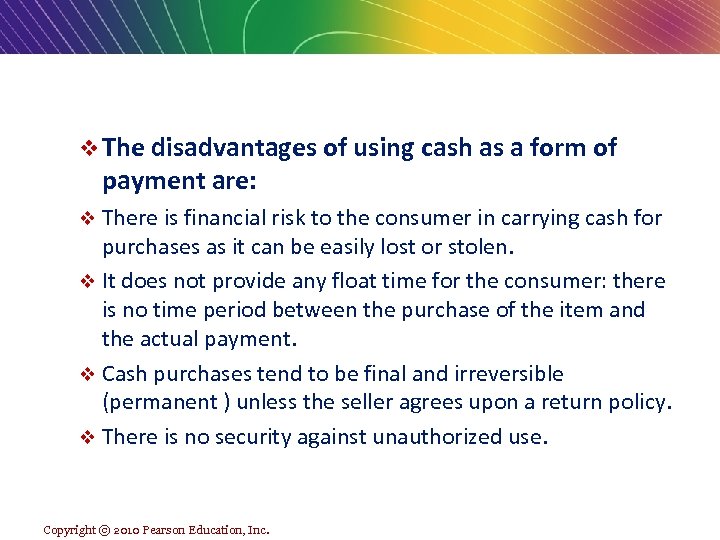 ❖ The disadvantages of using cash as a form of payment are:

❖ There is financial risk to the consumer in carrying cash for purchases as it can be easily lost or stolen.

❖ It does not provide any float time for the consumer: there is no time period between the purchase of the item and the actual payment.

❖ Cash purchases tend to be final and irreversible (permanent ) unless the seller agrees upon a return policy.

❖ There is no security against unauthorized use.

Copyright © 2010 Pearson Education, Inc.